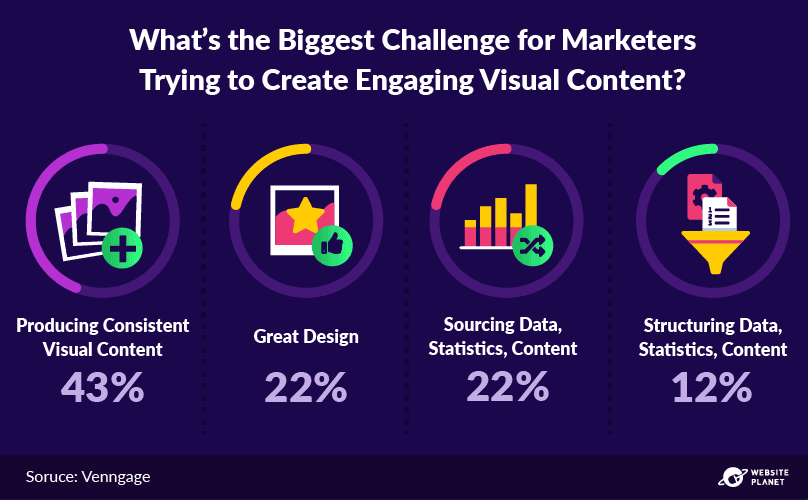 What's the Biggest Challenge for Marketers Trying to Create Engaging Visual Content?

Producing Consistent Visual Content
43%

Great Design
22%

Sourcing Data, Statistics, Content
22%

Structuring Data, Statistics, Content
12%

Soruce: Venngage

WEBSITE PLANET